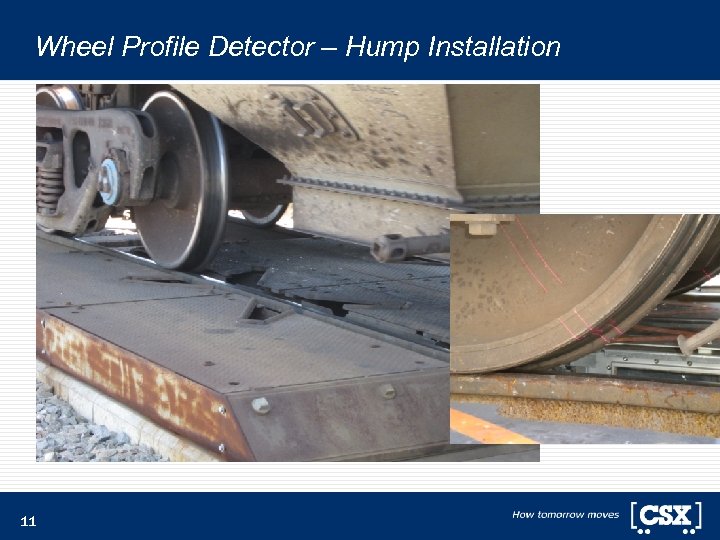 Wheel Profile Detector – Hump Installation

11

How tomorrow moves

CSX